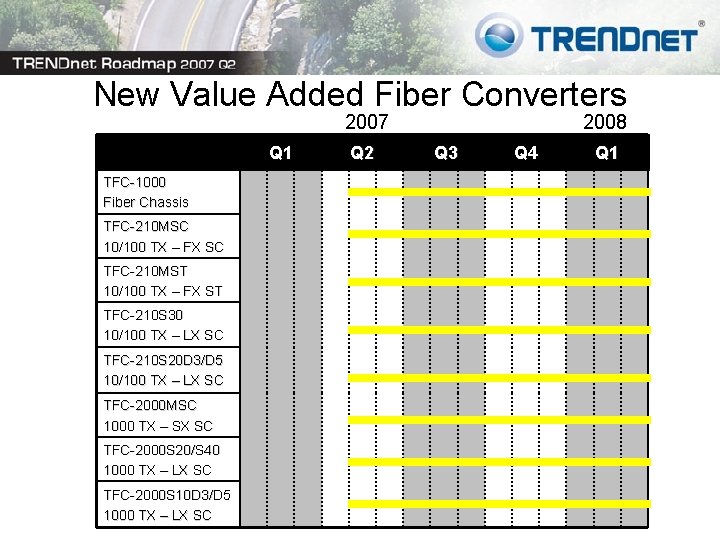 TRENDnet Roadmap 2007 Q2

TRENDnet®

New Value Added Fiber Converters

2007 2008

| | Q1 | Q2 | Q3 | Q4 | Q1 |
|---|---|---|---|---|---|
| TFC-1000 Fiber Chassis | | | | | |
| TFC-210MSC 10/100 TX – FX SC | | | | | |
| TFC-210MST 10/100 TX – FX ST | | | | | |
| TFC-210S30 10/100 TX – LX SC | | | | | |
| TFC-210S20D3/D5 10/100 TX – LX SC | | | | | |
| TFC-2000MSC 1000 TX – SX SC | | | | | |
| TFC-2000S20/S40 1000 TX – LX SC | | | | | |
| TFC-2000S10D3/D5 1000 TX – LX SC | | | | | |